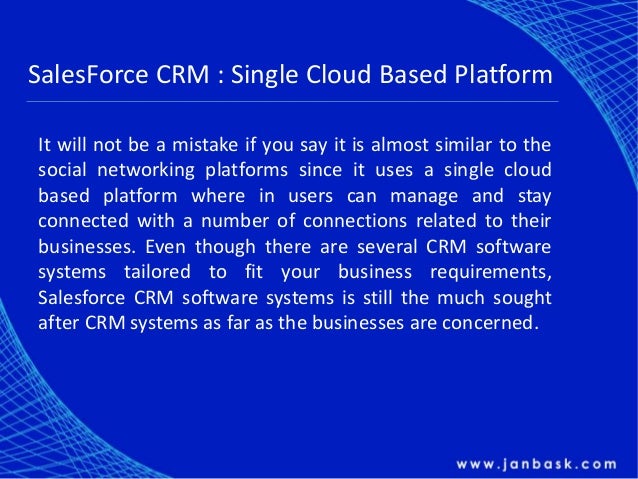 SalesForce CRM : Single Cloud Based Platform

It will not be a mistake if you say it is almost similar to the social networking platforms since it uses a single cloud based platform where in users can manage and stay connected with a number of connections related to their businesses. Even though there are several CRM software systems tailored to fit your business requirements, Salesforce CRM software systems is still the much sought after CRM systems as far as the businesses are concerned.

www.janbask.com